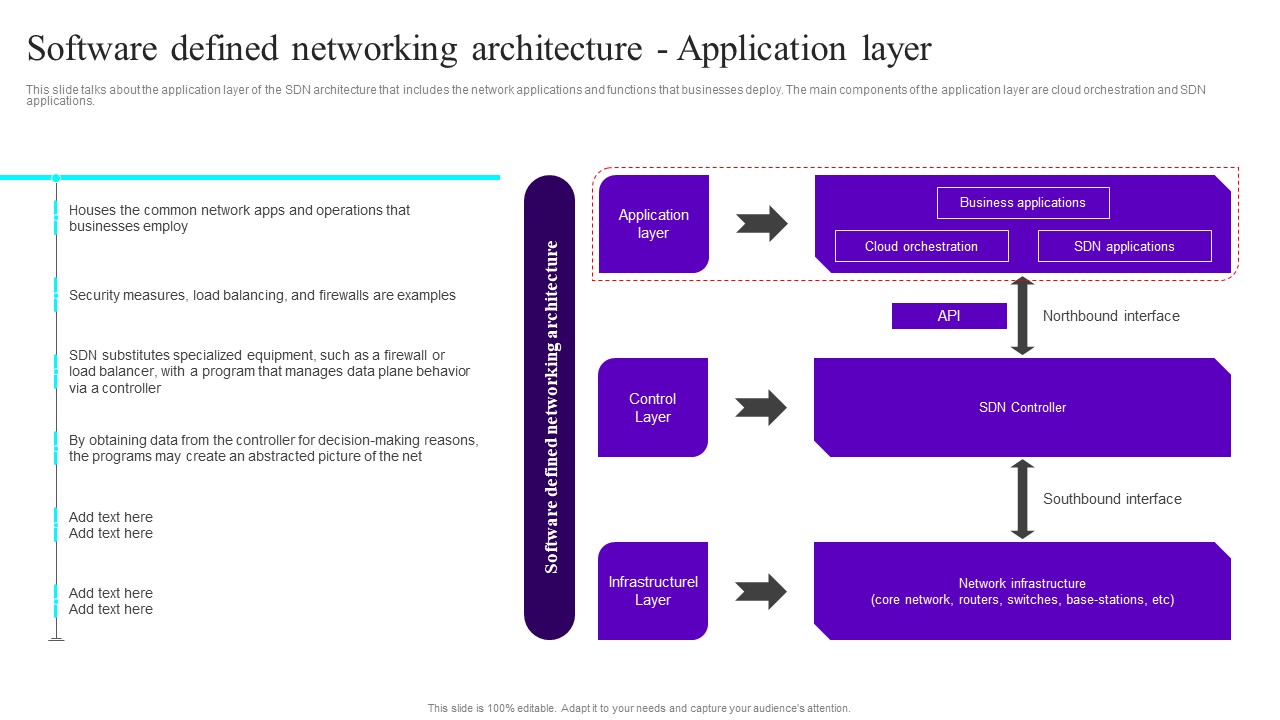 Software defined networking architecture - Application layer

This slide talks about the application layer of the SDN architecture that includes the network applications and functions that businesses deploy. The main components of the application layer are cloud orchestration and SDN applications.

Houses the common network apps and operations that businesses employ

Security measures, load balancing, and firewalls are examples

SDN substitutes specialized equipment, such as a firewall or load balancer, with a program that manages data plane behavior via a controller

By obtaining data from the controller for decision-making reasons, the programs may create an abstracted picture of the net

Add text here
Add text here

Add text here
Add text here

Software defined networking architecture

Application layer

Business applications

Cloud orchestration

SDN applications

API

Northbound interface

Control Layer

SDN Controller

Southbound interface

Infrastructurel Layer

Network infrastructure
(core network, routers, switches, base-stations, etc)

This slide is 100% editable. Adapt it to your needs and capture your audience's attention.